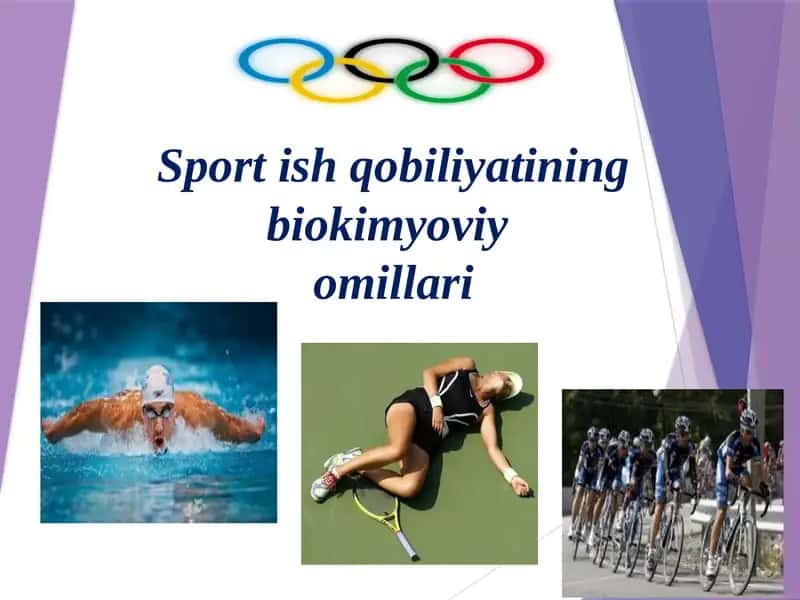 Sport ish qobiliyatining biokimyoviy omillari